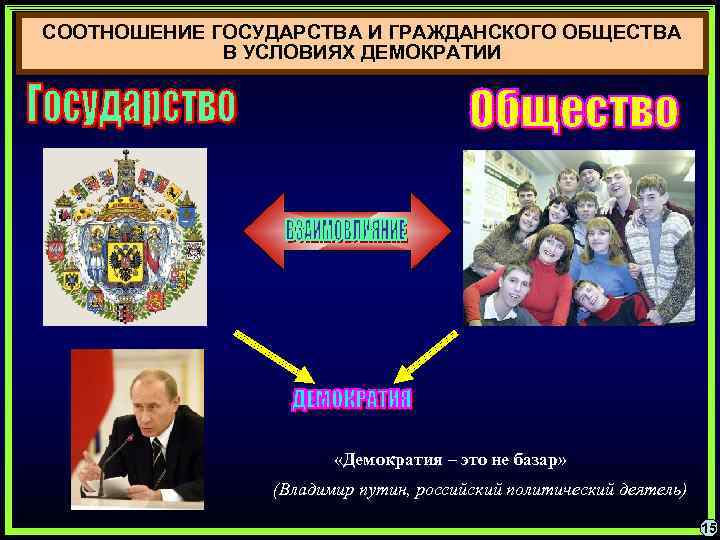 СООТНОШЕНИЕ ГОСУДАРСТВА И ГРАЖДАНСКОГО ОБЩЕСТВА В УСЛОВИЯХ ДЕМОКРАТИИ

Государство

Общество

ВЗАИМОВЛИЯНИЕ

ДЕМОКРАТИЯ

«Демократия – это не базар»

(Владимир путин, российский политический деятель)

15